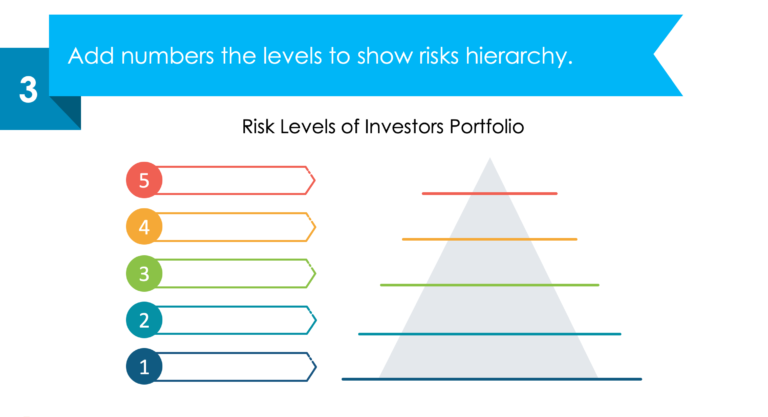 3

Add numbers the levels to show risks hierarchy.

Risk Levels of Investors Portfolio

5

4

3

2

1